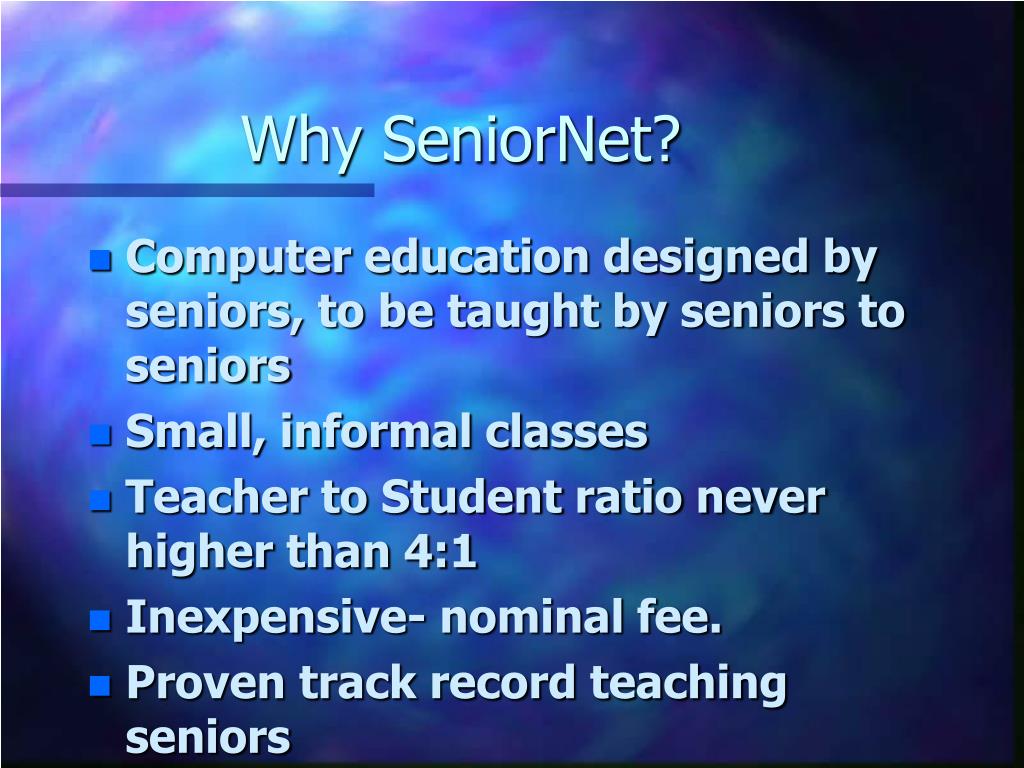 Why SeniorNet?

- Computer education designed by seniors, to be taught by seniors to seniors
- Small, informal classes
- Teacher to Student ratio never higher than 4:1
- Inexpensive- nominal fee.
- Proven track record teaching seniors